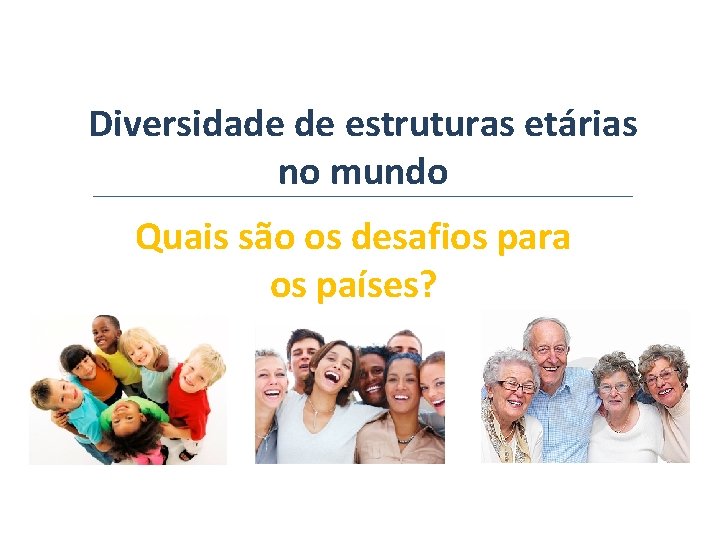 Diversidade de estruturas etárias no mundo

Quais são os desafios para os países?